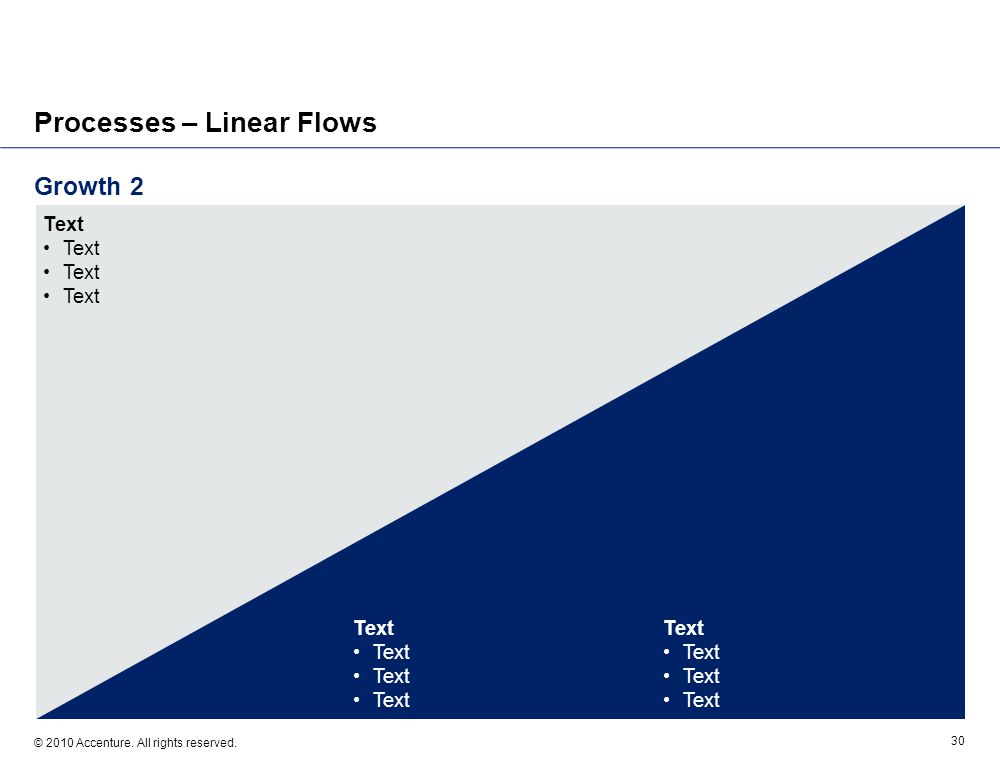 Processes – Linear Flows

Growth 2

Text
• Text
• Text
• Text

Text
• Text
• Text
• Text

Text
• Text
• Text
• Text

© 2010 Accenture. All rights reserved.

30